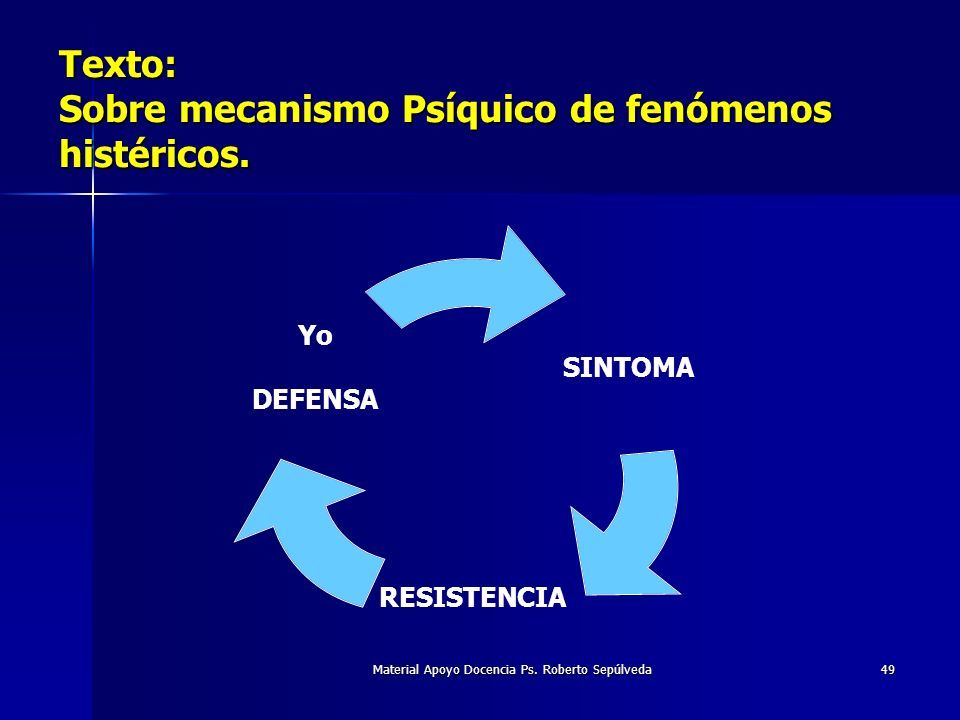 Texto:
Sobre mecanismo Psíquico de fenómenos histéricos.

Yo

DEFENSA

SINTOMA

RESISTENCIA

Material Apoyo Docencia Ps. Roberto Sepúlveda

49